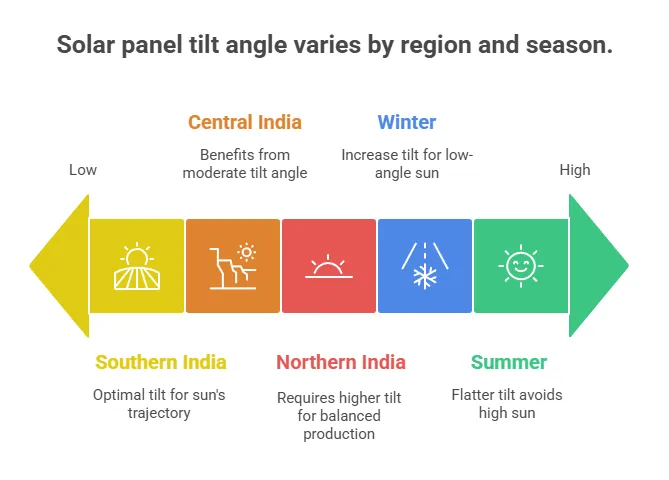 Solar panel tilt angle varies by region and season.

Low

Central India

Benefits from moderate tilt angle

Winter

Increase tilt for low-angle sun

High

Southern India

Optimal tilt for sun's trajectory

Northern India

Requires higher tilt for balanced production

Summer

Flatter tilt avoids high sun